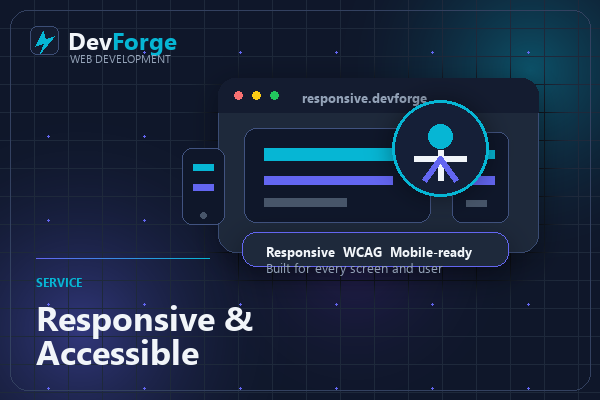 DevForge
WEB DEVELOPMENT

responsive.devforge

Responsive WCAG Mobile-ready
Built for every screen and user

SERVICE

Responsive & Accessible